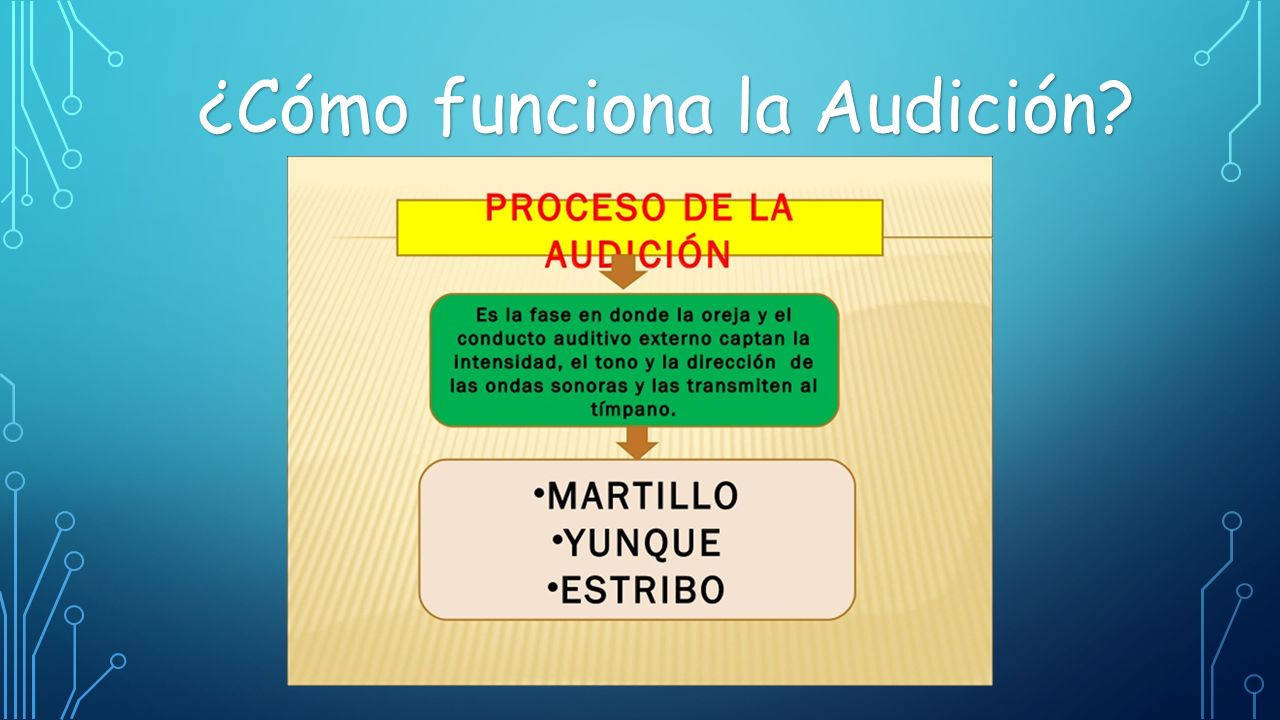 ¿Cómo funciona la Audición?

PROCESO DE LA AUDICIÓN

Es la fase en donde la oreja y el conducto auditivo externo captan la intensidad, el tono y la dirección de las ondas sonoras y las transmiten al tímpano.

•MARTILLO
•YUNQUE
•ESTRIBO